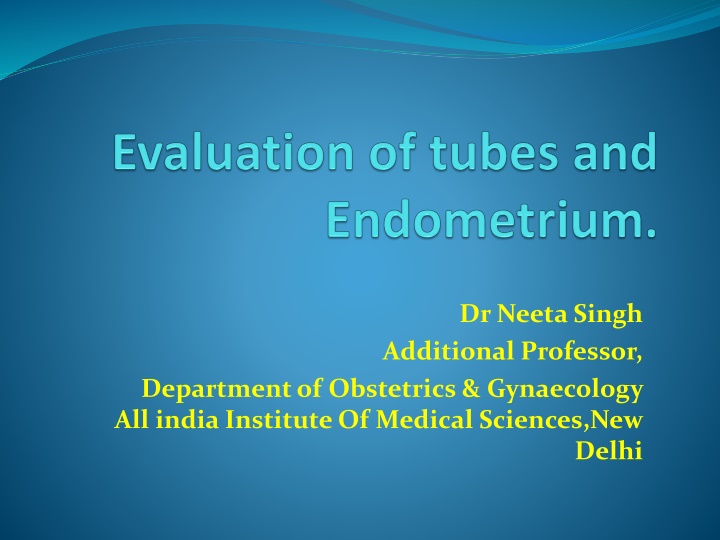 Evaluation of tubes and Endometrium.

Dr Neeta Singh
Additional Professor,
Department of Obstetrics & Gynaecology
All india Institute Of Medical Sciences,New Delhi